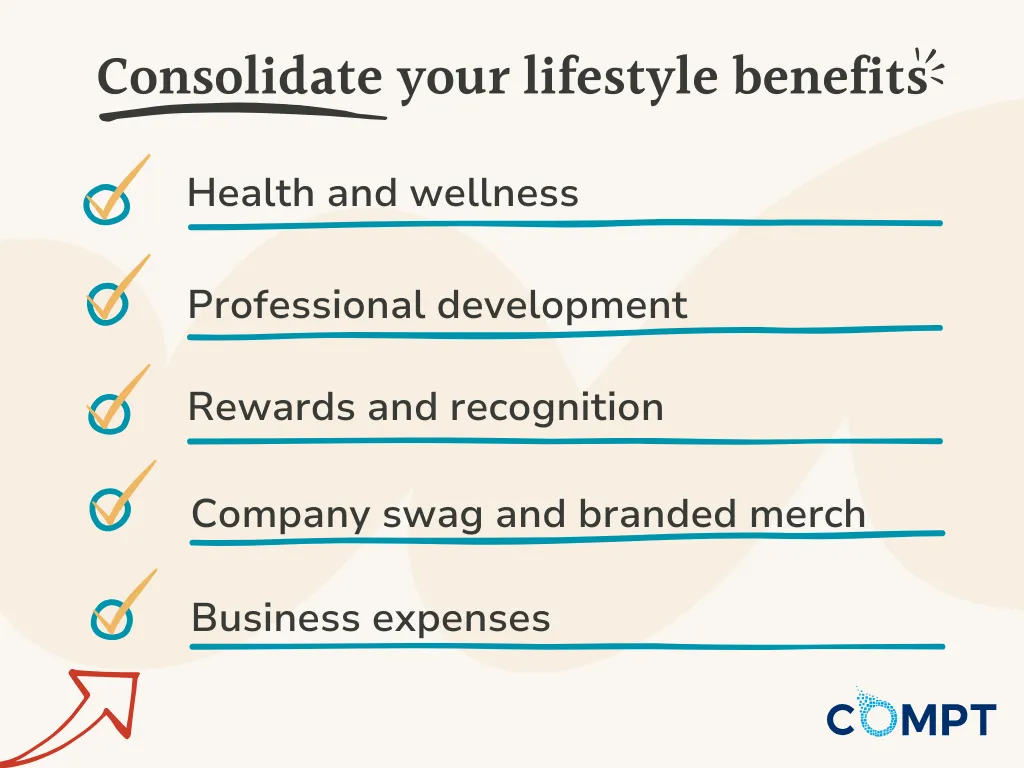 Consolidate your lifestyle benefits

Health and wellness

Professional development

Rewards and recognition

Company swag and branded merch

Business expenses

COMPT